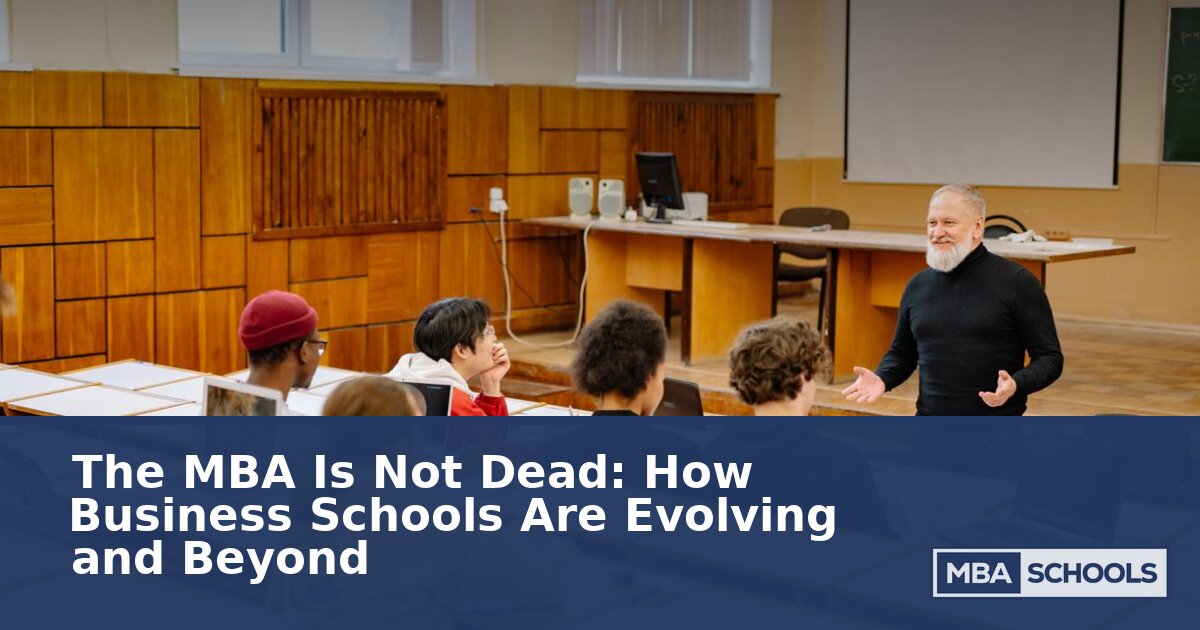 The MBA Is Not Dead: How Business Schools Are Evolving and Beyond

MBA SCHOOLS